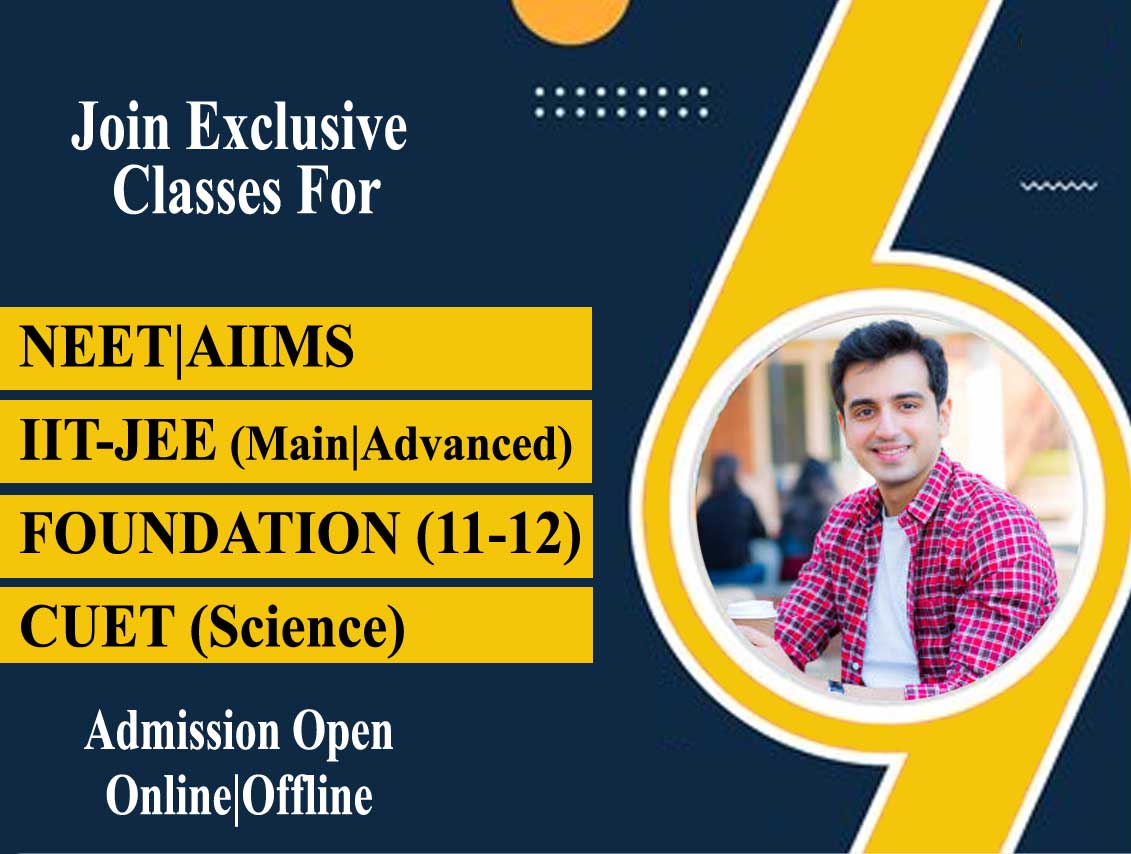 Join Exclusive Classes For

NEET|AIIMS

IIT-JEE (Main|Advanced)

FOUNDATION (11-12)

CUET (Science)

Admission Open
Online|Offline